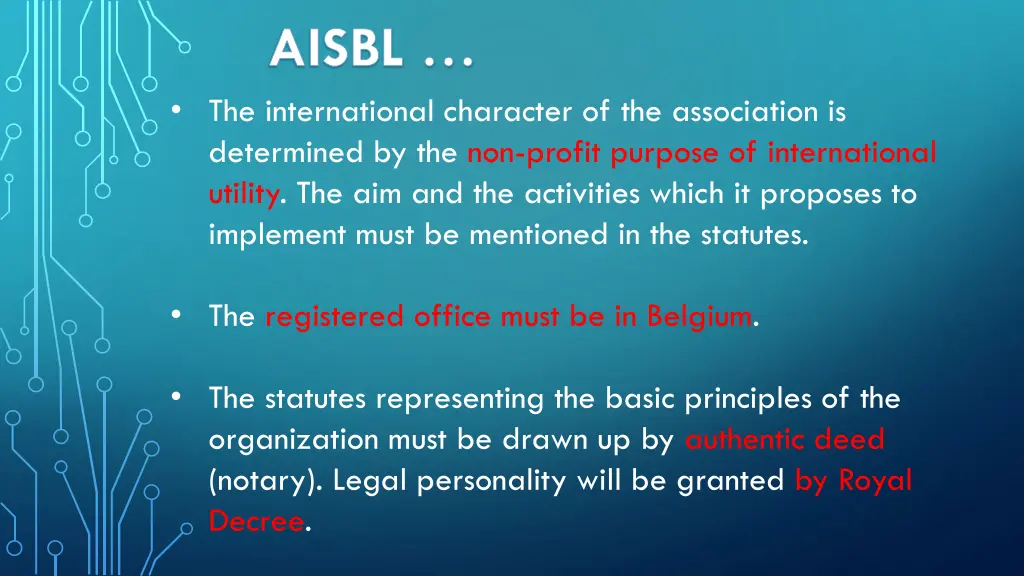 AISBL …

• The international character of the association is determined by the non-profit purpose of international utility. The aim and the activities which it proposes to implement must be mentioned in the statutes.

• The registered office must be in Belgium.

• The statutes representing the basic principles of the organization must be drawn up by authentic deed (notary). Legal personality will be granted by Royal Decree.